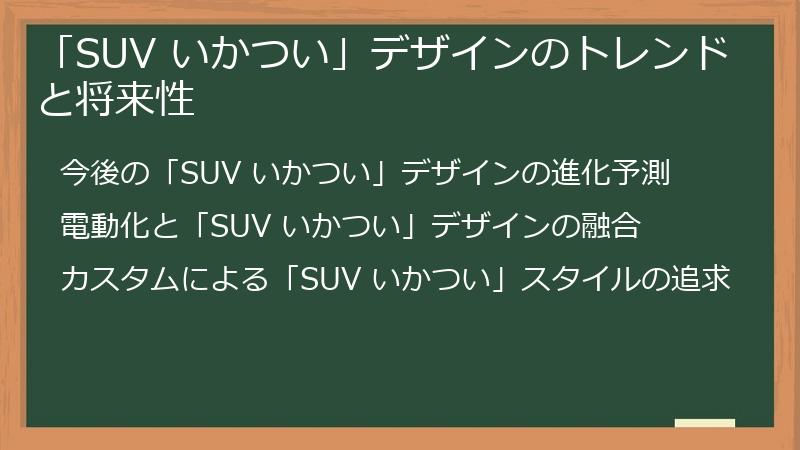 「SUV いかつい」デザインのトレンドと将来性

今後の「SUV いかつい」デザインの進化予測

電動化と「SUV いかつい」デザインの融合

カスタムによる「SUV いかつい」スタイルの追求